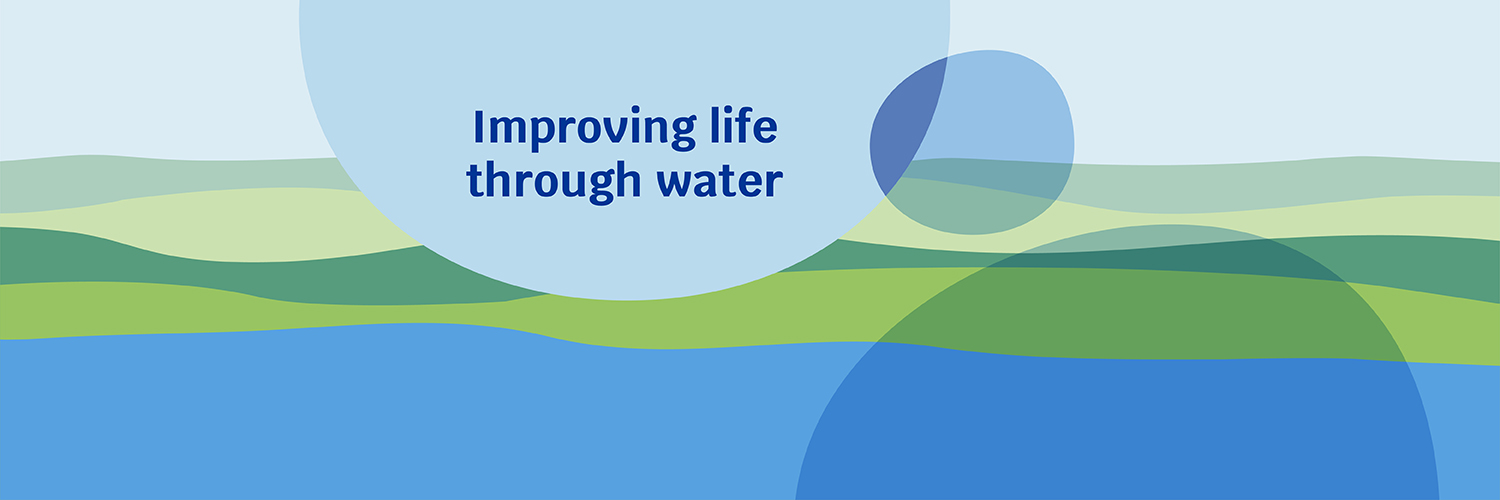 Improving life through water